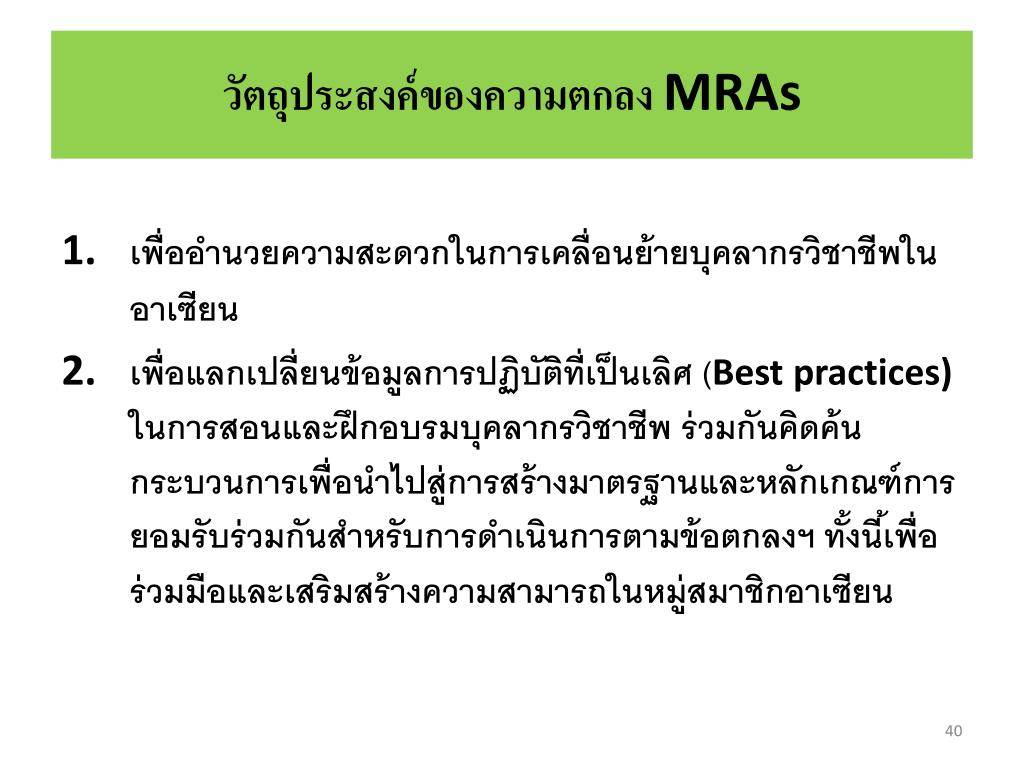 วัตถุประสงค์ของความตกลง MRAs

1. เพื่ออำนวยความสะดวกในการเคลื่อนย้ายบุคลากรวิชาชีพในอาเซียน

2. เพื่อแลกเปลี่ยนข้อมูลการปฏิบัติที่เป็นเลิศ (Best practices) ในการสอนและฝึกอบรมบุคลากรวิชาชีพ ร่วมกันคิดค้นกระบวนการเพื่อนำไปสู่การสร้างมาตรฐานและหลักเกณฑ์การยอมรับร่วมกันสำหรับการดำเนินการตามข้อตกลงฯ ทั้งนี้เพื่อร่วมมือและเสริมสร้างความสามารถในหมู่สมาชิกอาเซียน

40